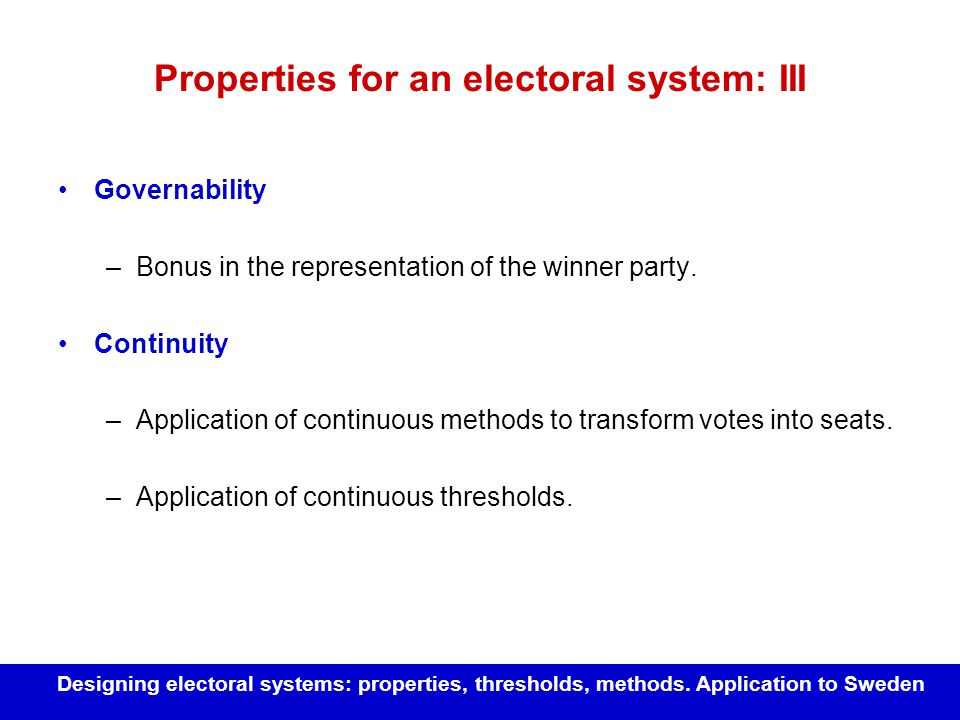 Properties for an electoral system: III

• Governability

– Bonus in the representation of the winner party.

• Continuity

– Application of continuous methods to transform votes into seats.

– Application of continuous thresholds.

Designing electoral systems: properties, thresholds, methods. Application to Sweden